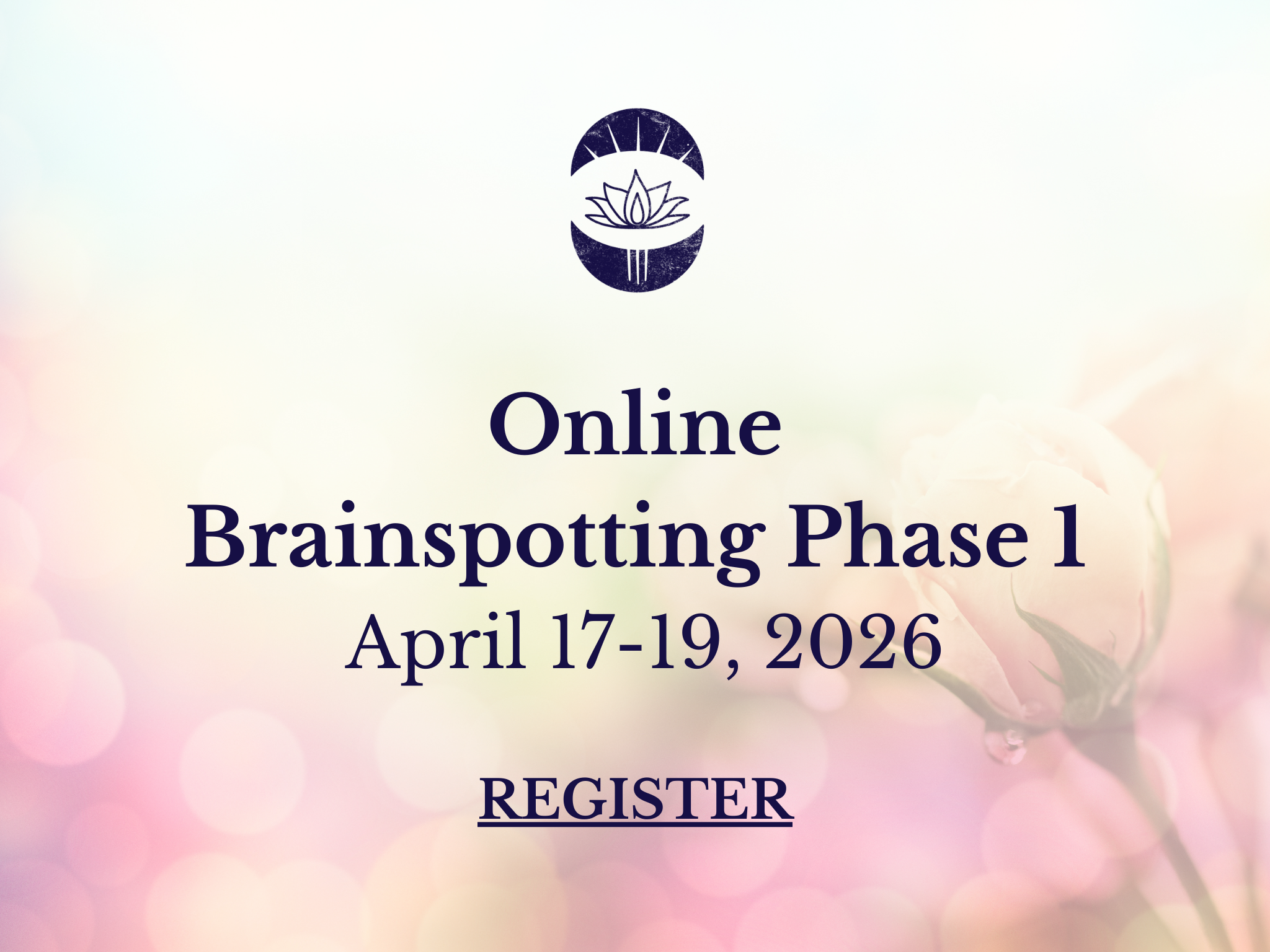 Online
Brainspotting Phase 1
April 17-19, 2026

REGISTER